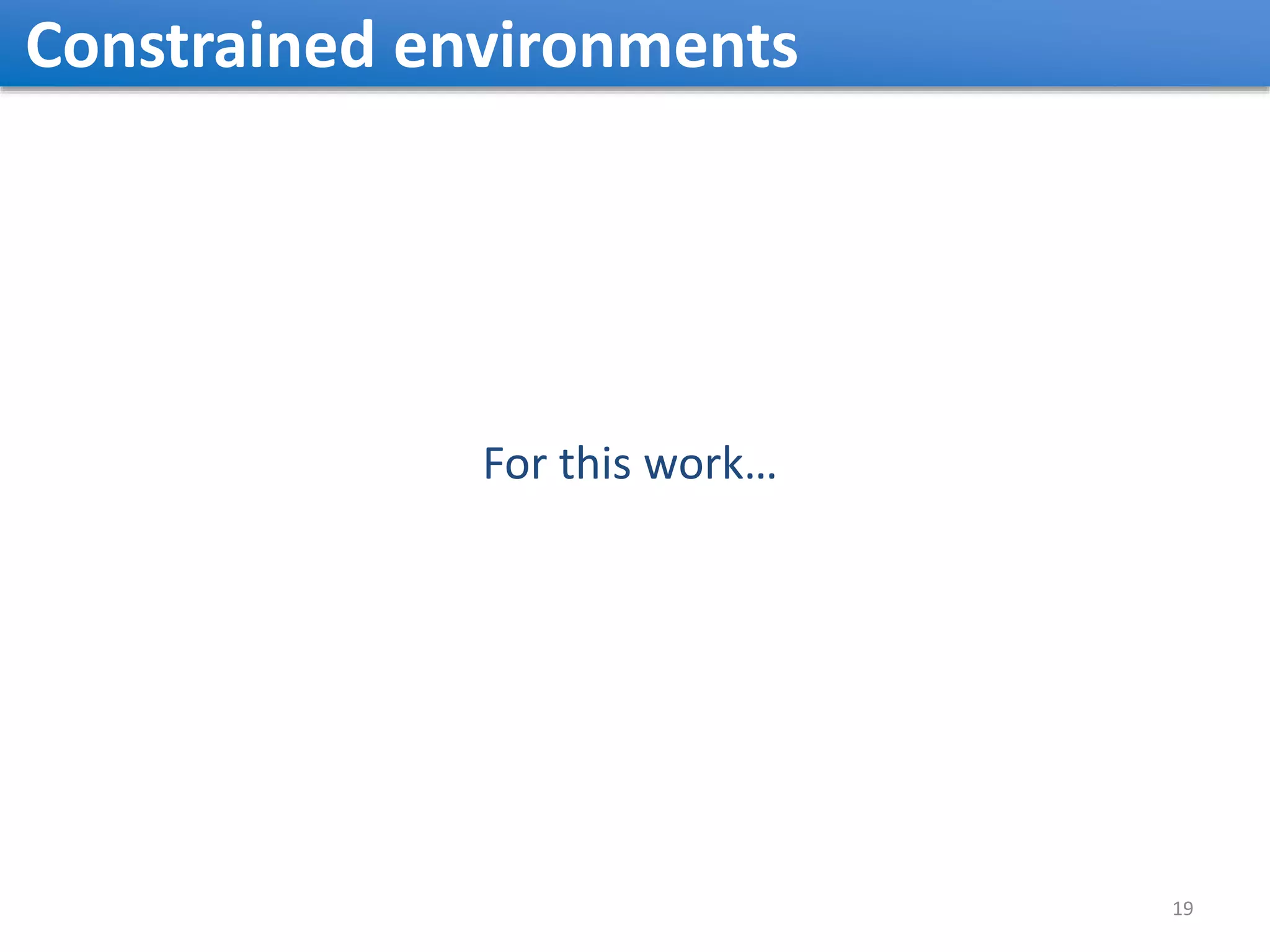 Constrained environments

For this work…

19